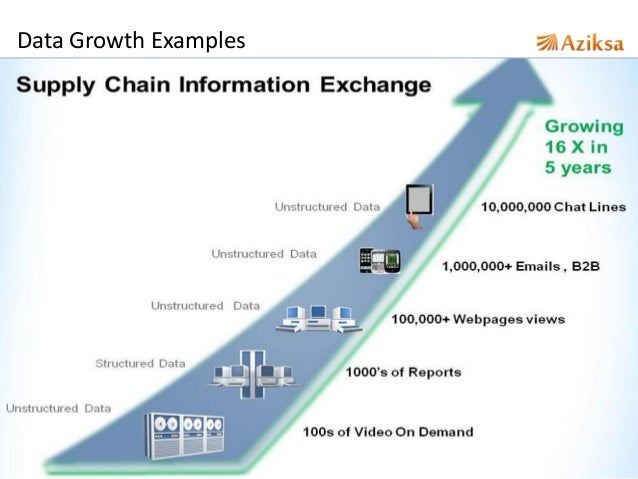 Data Growth Examples

Aziksa

Supply Chain Information Exchange

Growing 16 X in 5 years

Unstructured Data

10,000,000 Chat Lines

Unstructured Data

1,000,000+ Emails , B2B

Unstructured Data

100,000+ Webpages views

Structured Data

1000's of Reports

Unstructured Data

100s of Video On Demand